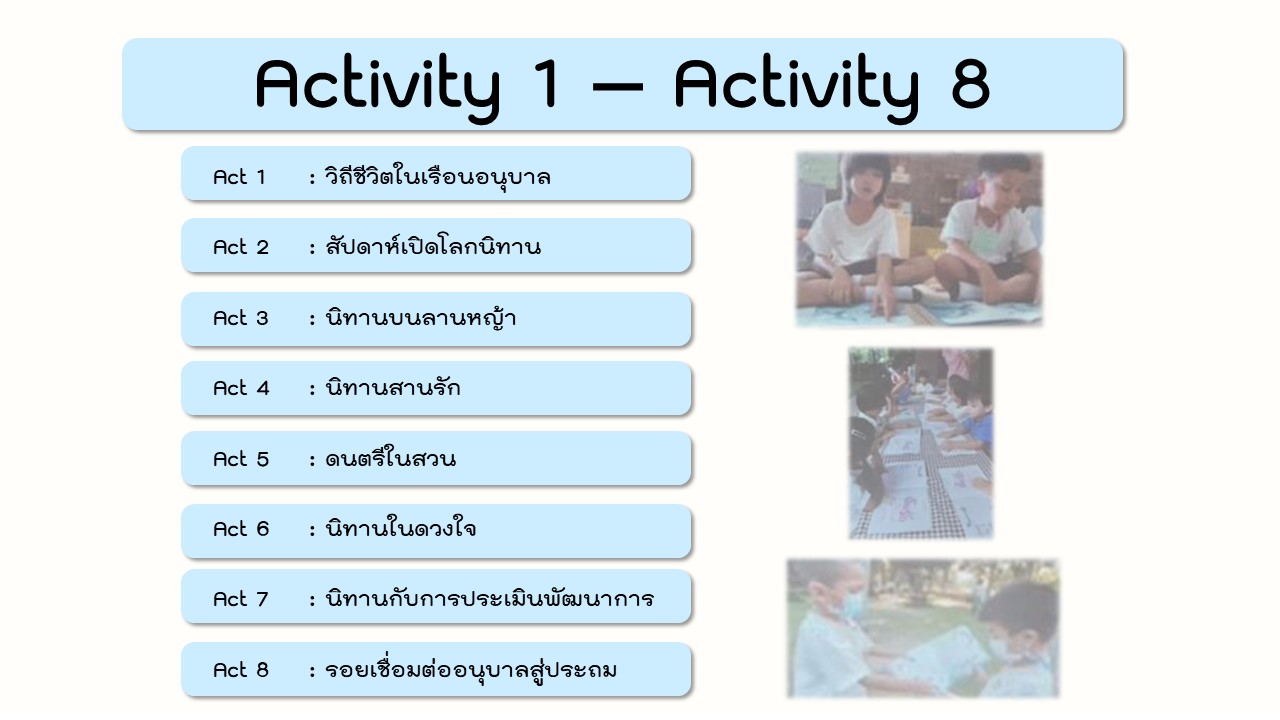 Activity 1 – Activity 8

Act 1 : วิถีชีวิตในเรือนอนุบาล

Act 2 : สัปดาห์เปิดโลกนิทาน

Act 3 : นิทานบนลานหญ้า

Act 4 : นิทานสานรัก

Act 5 : ดนตรีในสวน

Act 6 : นิทานในดวงใจ

Act 7 : นิทานกับการประเมินพัฒนาการ

Act 8 : รอยเชื่อมต่ออนุบาลสู่ประถม